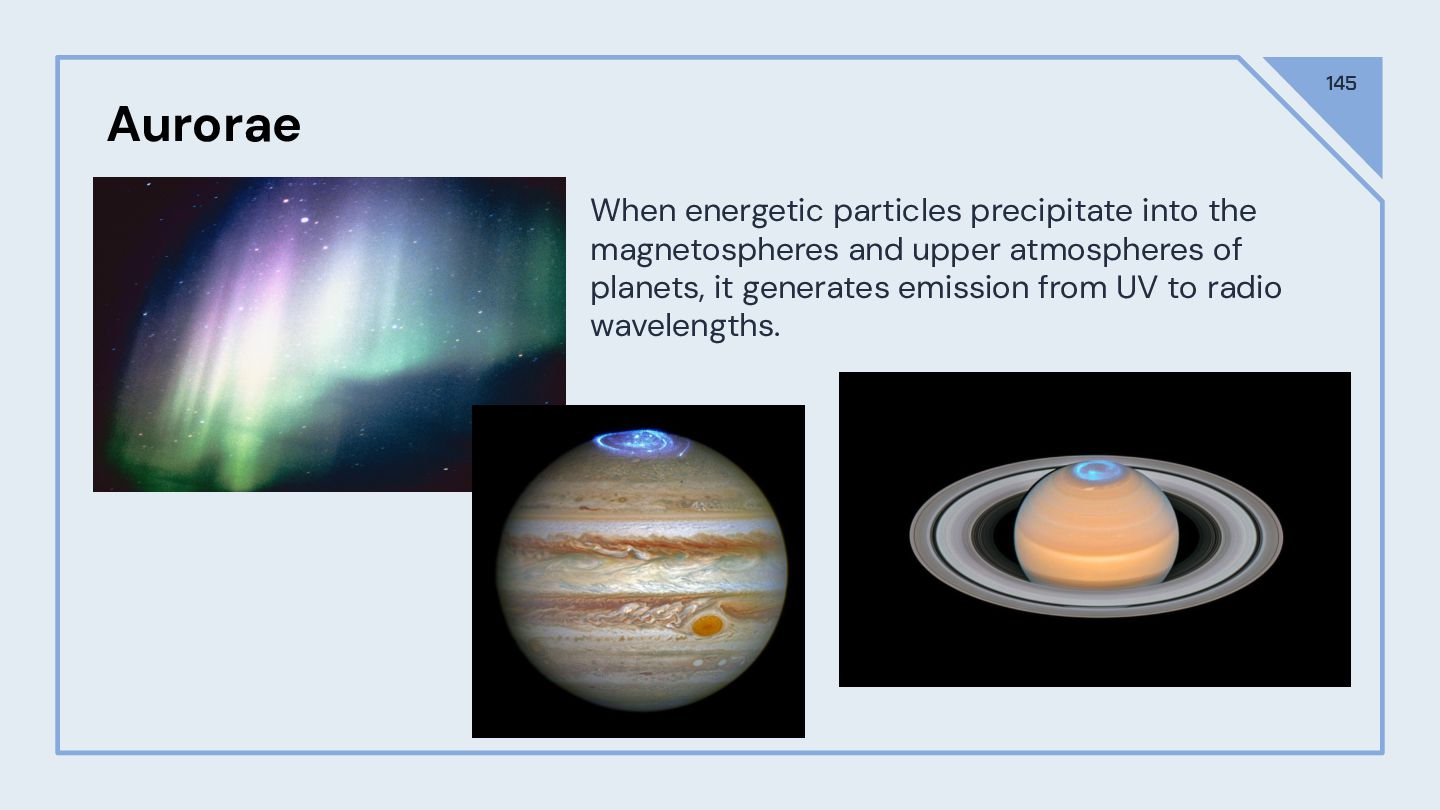 145

Aurorae

When energetic particles precipitate into the magnetospheres and upper atmospheres of planets, it generates emission from UV to radio wavelengths.